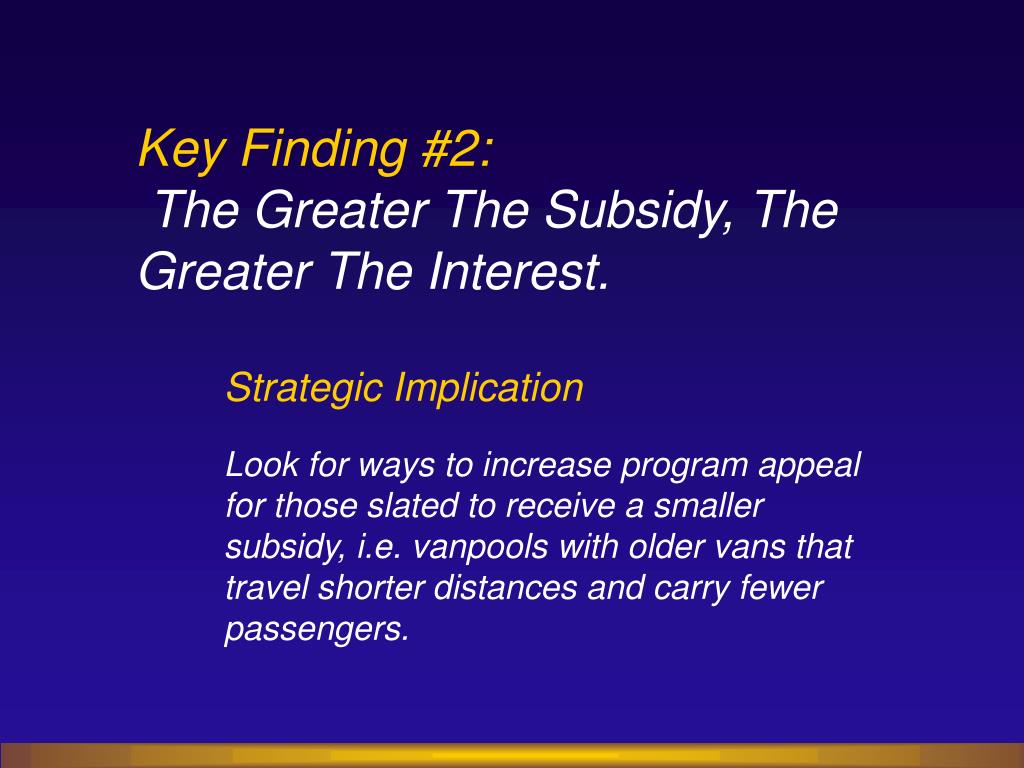 Key Finding #2:
The Greater The Subsidy, The Greater The Interest.

Strategic Implication

Look for ways to increase program appeal for those slated to receive a smaller subsidy, i.e. vanpools with older vans that travel shorter distances and carry fewer passengers.